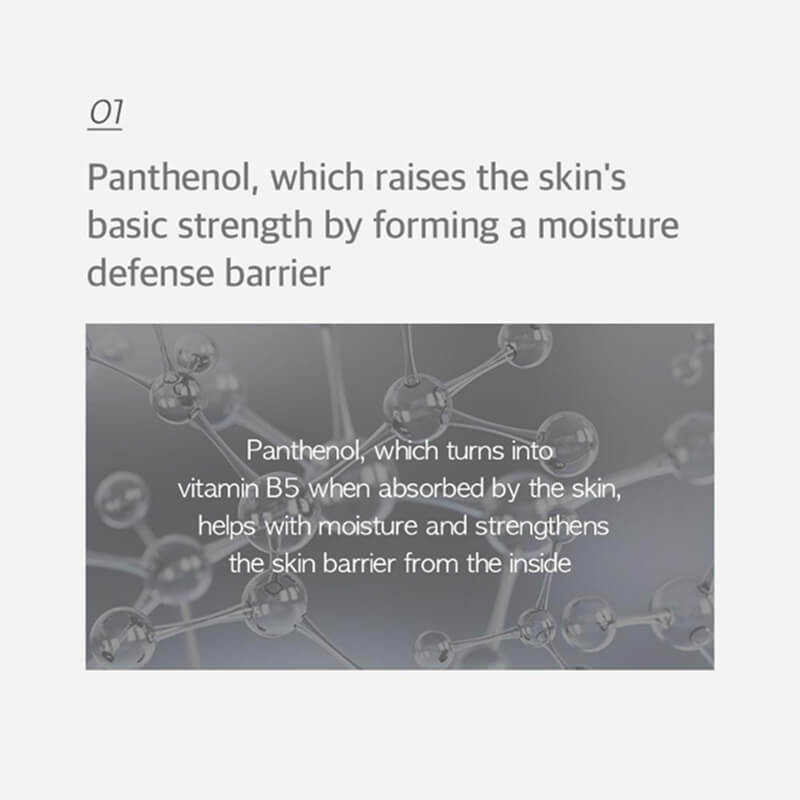 01

Panthenol, which raises the skin's basic strength by forming a moisture defense barrier

Panthenol, which turns into vitamin B5 when absorbed by the skin, helps with moisture and strengthens the skin barrier from the inside